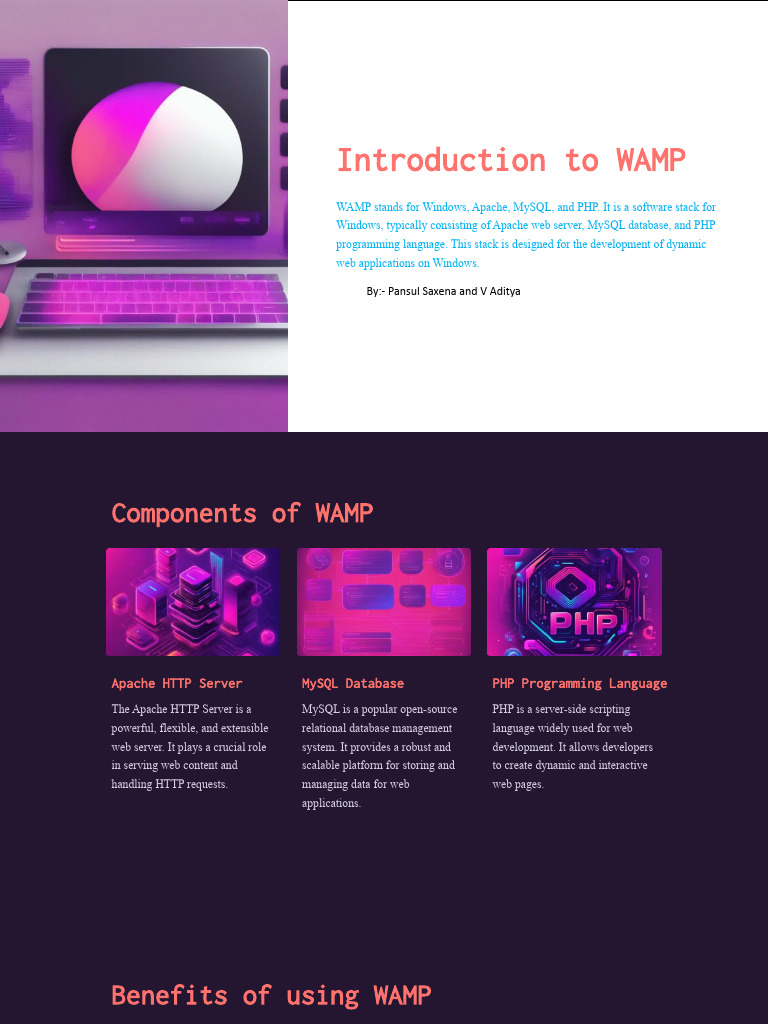 Introduction to WAMP

WAMP stands for Windows, Apache, MySQL, and PHP. It is a software stack for Windows, typically consisting of Apache web server, MySQL database, and PHP programming language. This stack is designed for the development of dynamic web applications on Windows.

By:- Pansul Saxena and V Aditya

Components of WAMP

PHP

Apache HTTP Server

The Apache HTTP Server is a powerful, flexible, and extensible web server. It plays a crucial role in serving web content and handling HTTP requests.

MySQL Database

MySQL is a popular open-source relational database management system. It provides a robust and scalable platform for storing and managing data for web applications.

PHP Programming Language

PHP is a server-side scripting language widely used for web development. It allows developers to create dynamic and interactive web pages.

Benefits of using WAMP